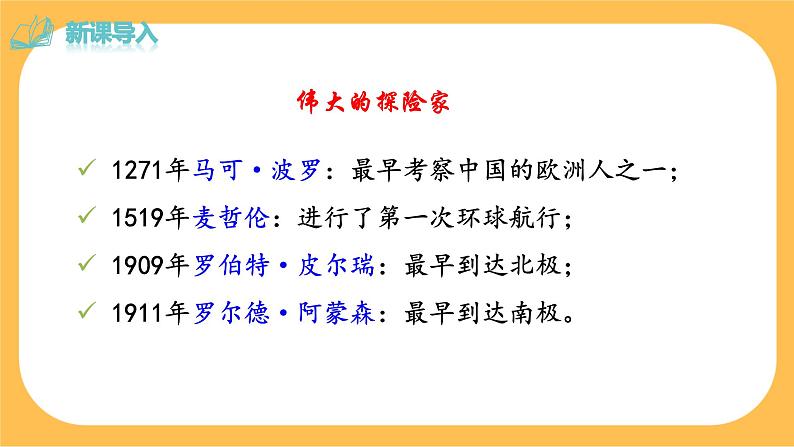 新课导入

伟大的探险家

✓ 1271年马可·波罗：最早考察中国的欧洲人之一；
✓ 1519年麦哲伦：进行了第一次环球航行；
✓ 1909年罗伯特·皮尔瑞：最早到达北极；
✓ 1911年罗尔德·阿蒙森：最早到达南极。